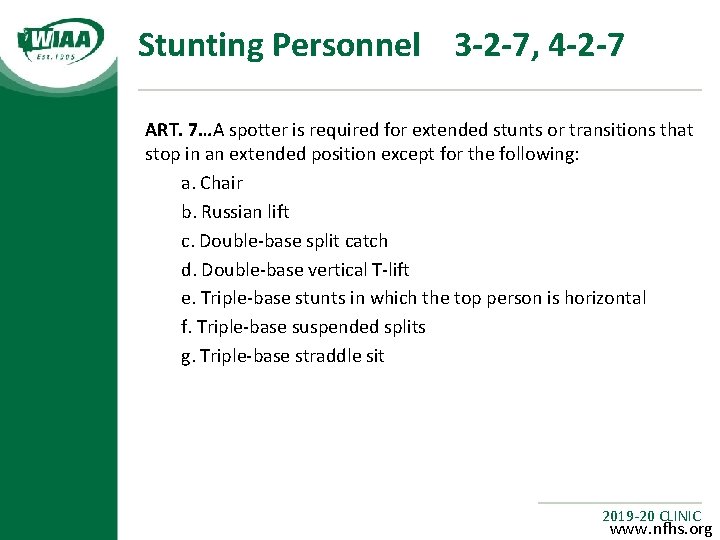 WIAA
Est. 1905

Stunting Personnel 3-2-7, 4-2-7

ART. 7…A spotter is required for extended stunts or transitions that stop in an extended position except for the following:

a. Chair
b. Russian lift
c. Double-base split catch
d. Double-base vertical T-lift
e. Triple-base stunts in which the top person is horizontal
f. Triple-base suspended splits
g. Triple-base straddle sit

2019-20 CLINIC
www.nfhs.org